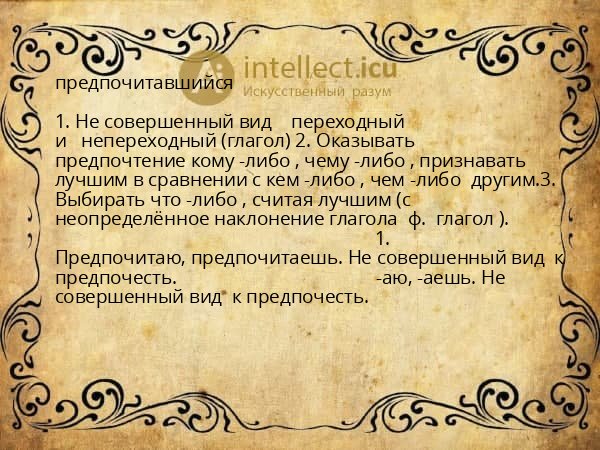 intellect.icu
Искусственный разум

предпочитавшийся

1. Не совершенный вид переходный и непереходный (глагол) 2. Оказывать предпочтение кому -либо , чему -либо , признавать лучшим в сравнении с кем -либо , чем -либо другим.3. Выбирать что -либо , считая лучшим (с неопределённое наклонение глагола ф. глагол ).
1.
Предпочитаю, предпочитаешь. Не совершенный вид к предпочесть. -аю, -аешь. Не совершенный вид к предпочесть.